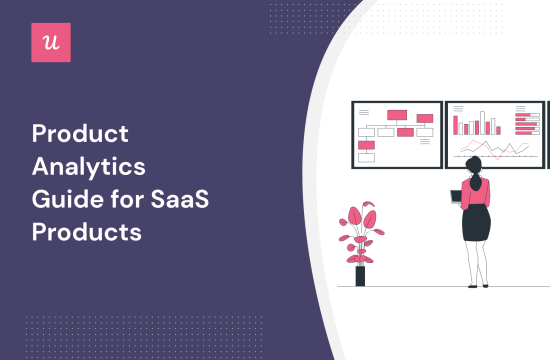 u

Product Analytics Guide for SaaS Products